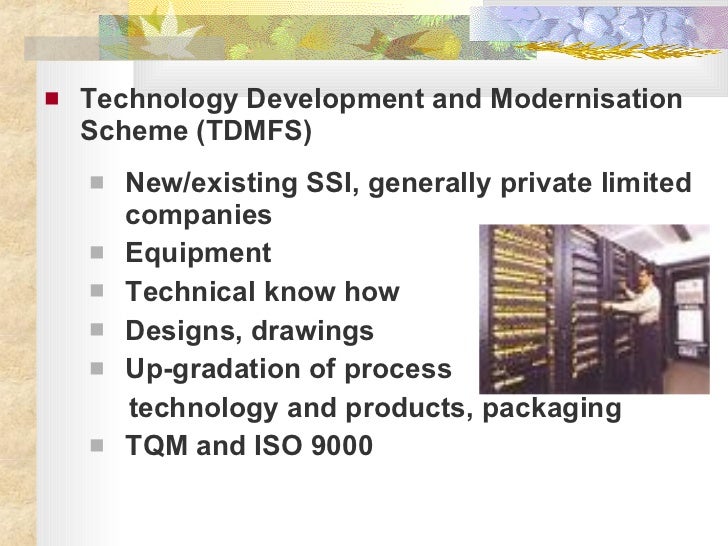 Technology Development and Modernisation Scheme (TDMFS)

New/existing SSI, generally private limited companies

Equipment

Technical know how

Designs, drawings

Up-gradation of process technology and products, packaging

TQM and ISO 9000